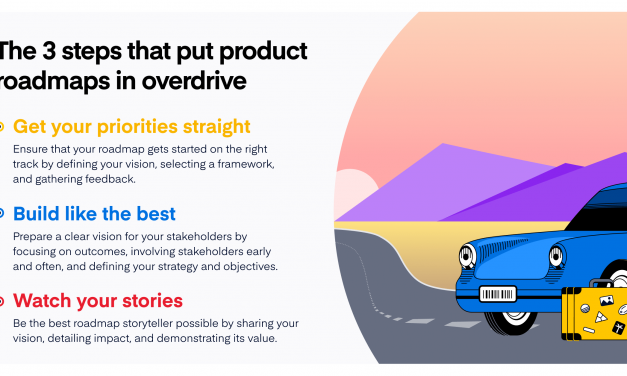 The 3 steps that put product roadmaps in overdrive

Get your priorities straight
Ensure that your roadmap gets started on the right track by defining your vision, selecting a framework, and gathering feedback.

Build like the best
Prepare a clear vision for your stakeholders by focusing on outcomes, involving stakeholders early and often, and defining your strategy and objectives.

Watch your stories
Be the best roadmap storyteller possible by sharing your vision, detailing impact, and demonstrating its value.